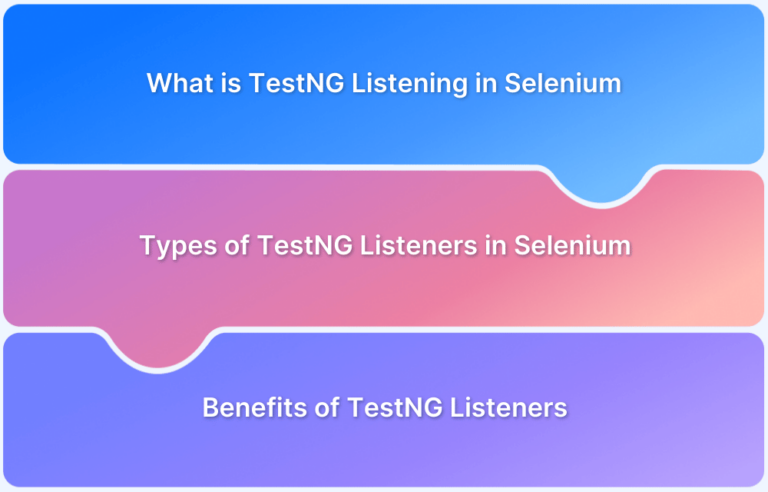 What is TestNG Listening in Selenium

Types of TestNG Listeners in Selenium

Benefits of TestNG Listeners